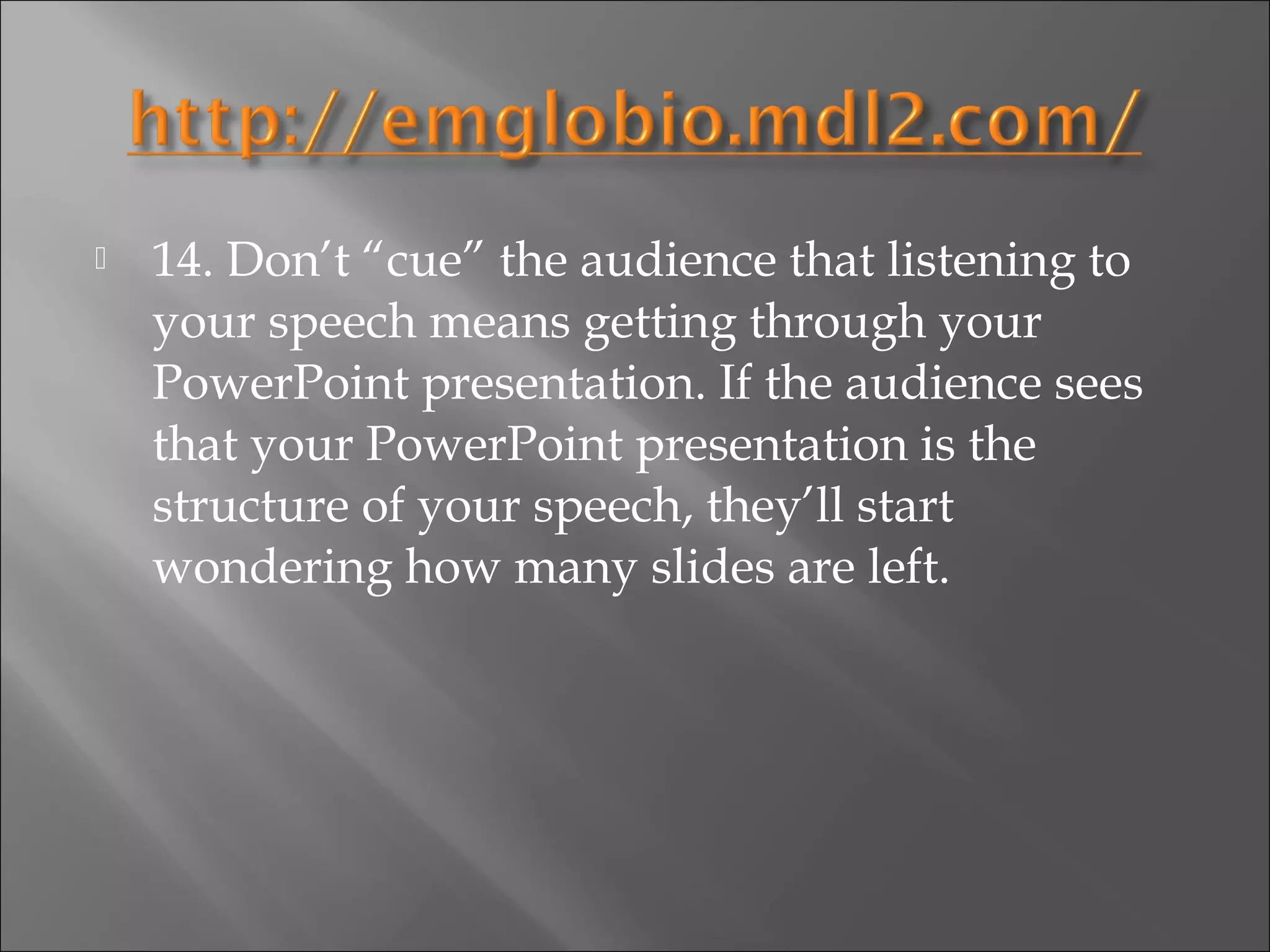 http://emglobio.mdl2.com/

14. Don’t “cue” the audience that listening to your speech means getting through your PowerPoint presentation. If the audience sees that your PowerPoint presentation is the structure of your speech, they’ll start wondering how many slides are left.